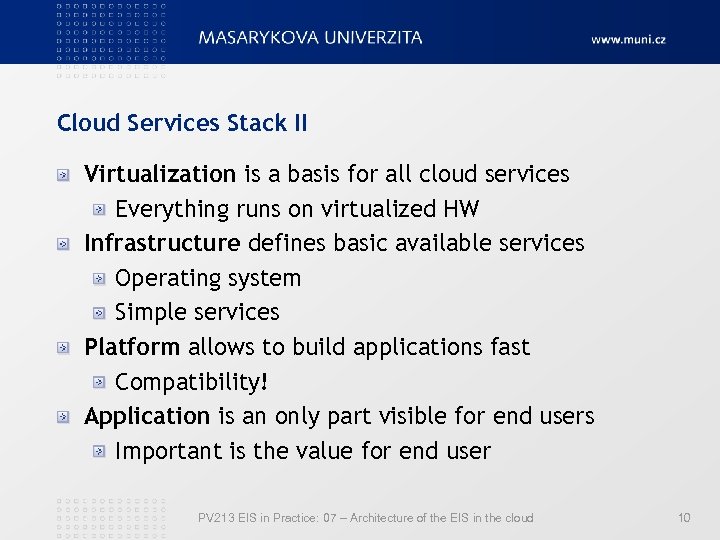 MASARYKOVA UNIVERZITA

www.muni.cz

Cloud Services Stack II

Virtualization is a basis for all cloud services

Everything runs on virtualized HW

Infrastructure defines basic available services

Operating system

Simple services

Platform allows to build applications fast

Compatibility!

Application is an only part visible for end users

Important is the value for end user

PV213 EIS in Practice: 07 – Architecture of the EIS in the cloud

10